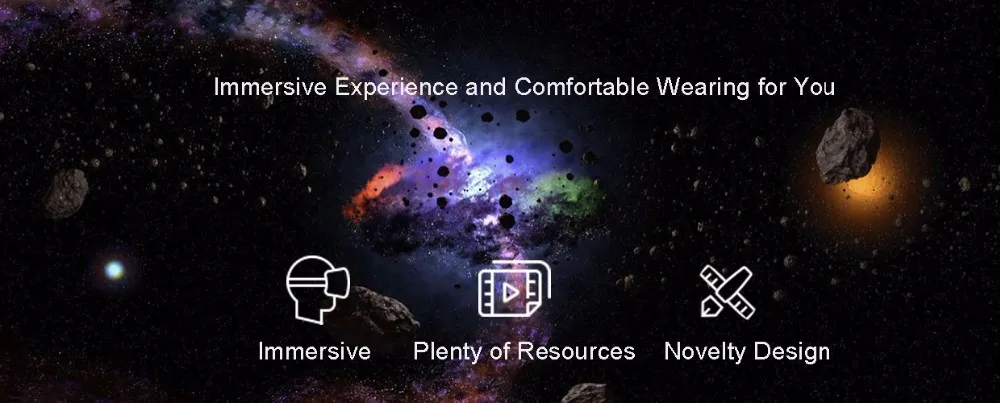 Immersive Experience and Comfortable Wearing for You

Immersive

Plenty of Resources

Novelty Design